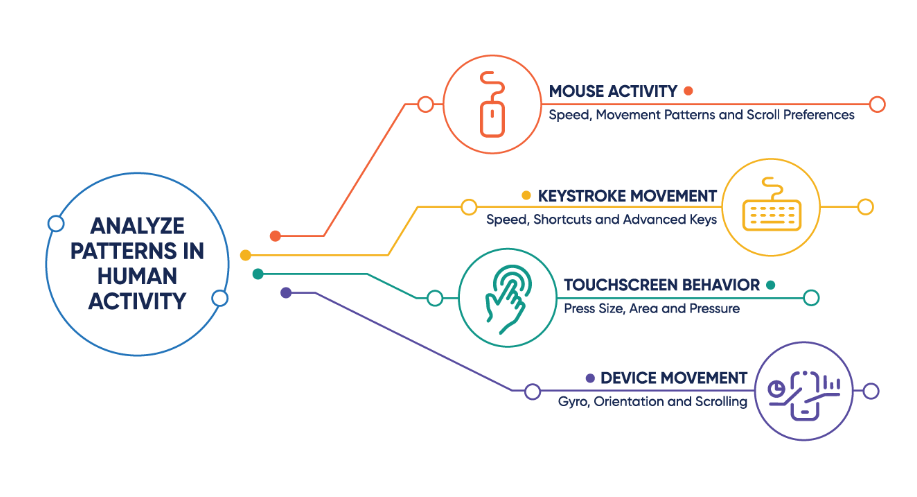 ANALYZE PATTERNS IN HUMAN ACTIVITY

MOUSE ACTIVITY
Speed, Movement Patterns and Scroll Preferences

KEYSTROKE MOVEMENT
Speed, Shortcuts and Advanced Keys

TOUCHSCREEN BEHAVIOR
Press Size, Area and Pressure

DEVICE MOVEMENT
Gyro, Orientation and Scrolling